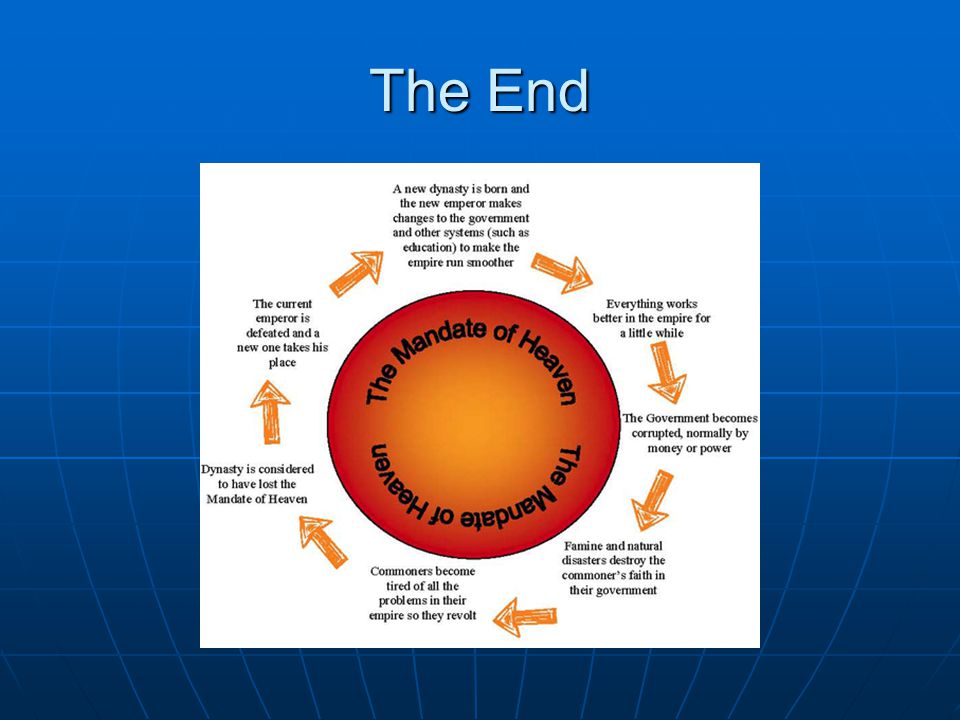 The End

A new dynasty is born and the new emperor makes changes to the government and other systems (such as education) to make the empire run smoother

Everything works better in the empire for a little while

The Government becomes corrupted, normally by money or power

Famine and natural disasters destroy the commoner's faith in their government

Commoners become tired of all the problems in their empire so they revolt

Dynasty is considered to have lost the Mandate of Heaven

The current emperor is defeated and a new one takes his place

The Mandate of Heaven

The Mandate of Heaven